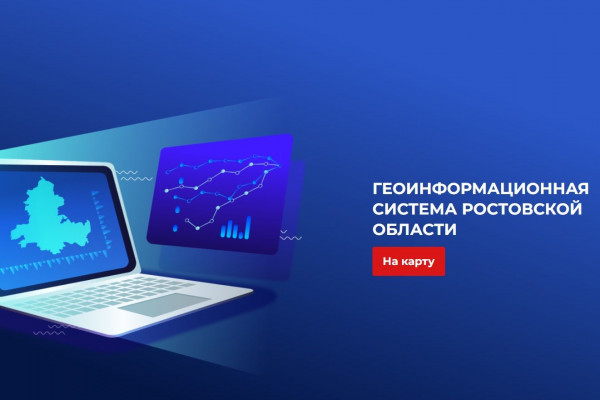 ГЕОИНФОРМАЦИОННАЯ СИСТЕМА РОСТОВСКОЙ ОБЛАСТИ

На карту